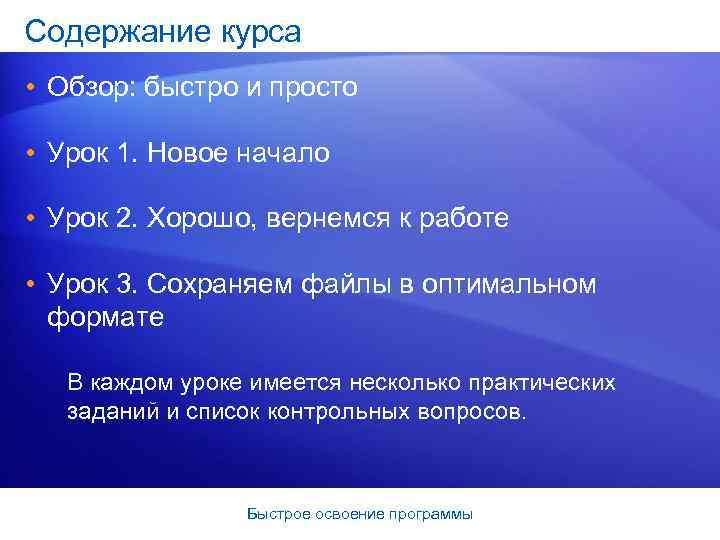 Содержание курса

• Обзор: быстро и просто

• Урок 1. Новое начало

• Урок 2. Хорошо, вернемся к работе

• Урок 3. Сохраняем файлы в оптимальном формате

В каждом уроке имеется несколько практических заданий и список контрольных вопросов.

Быстрое освоение программы